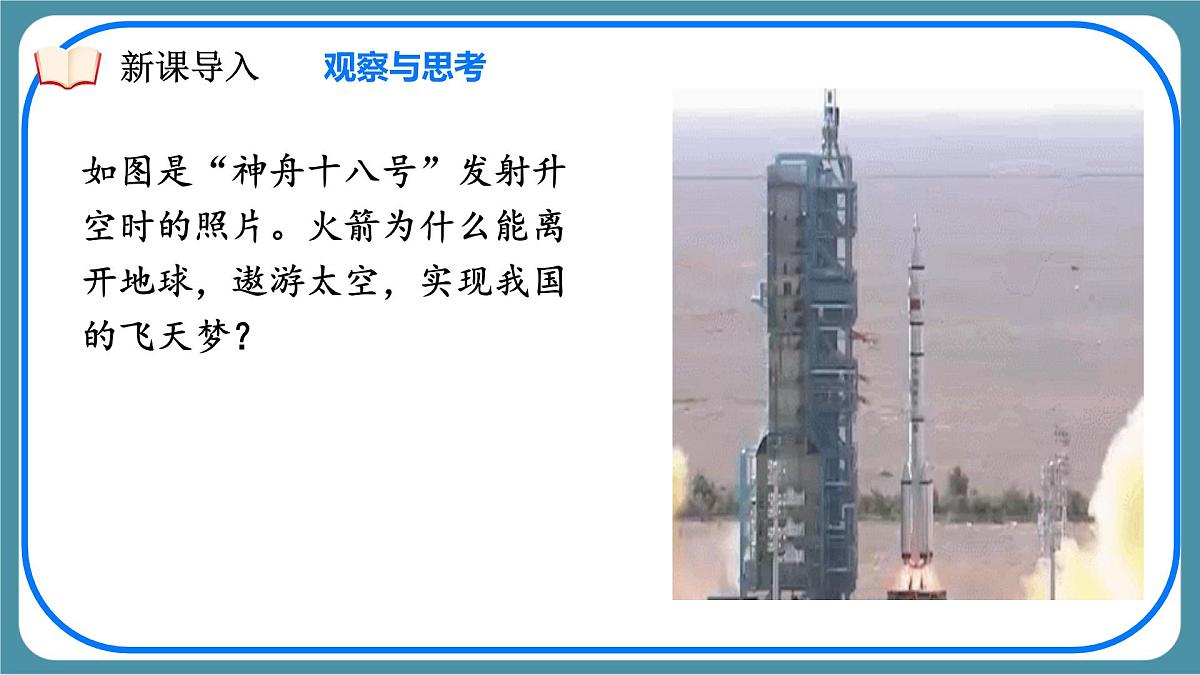 新课导入　观察与思考

如图是“神舟十八号”发射升空时的照片。火箭为什么能离开地球，遨游太空，实现我国的飞天梦？